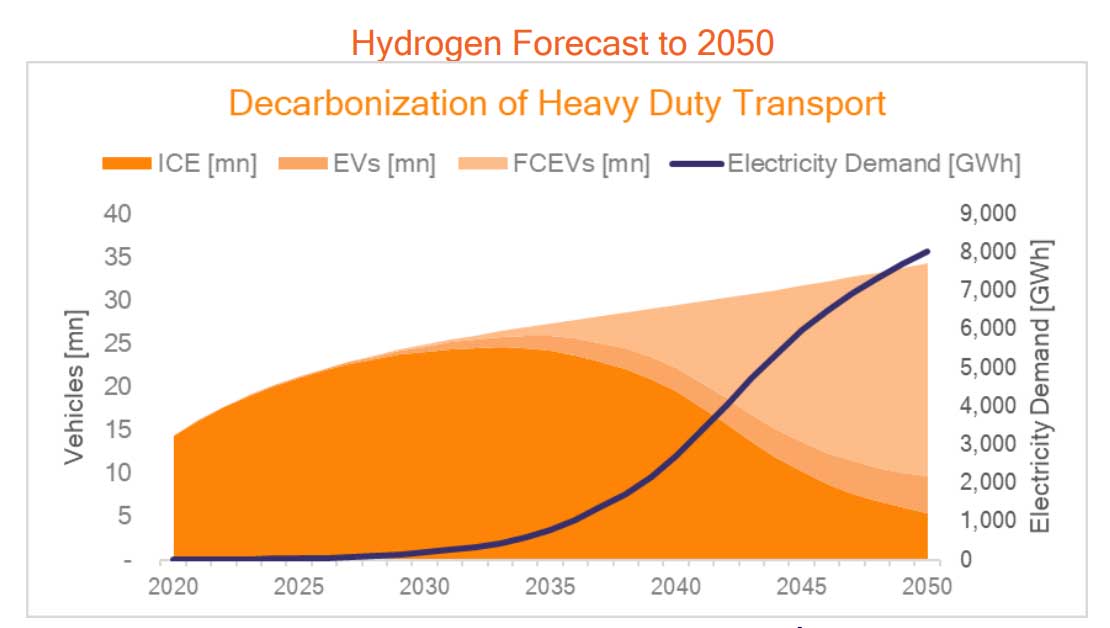 Hydrogen Forecast to 2050

Decarbonization of Heavy Duty Transport

ICE [mn] EVs [mn] FCEVs [mn] Electricity Demand [GWh]

Vehicles [mn]

40
35
30
25
20
15
10
5
-

Electricity Demand [GWh]

9,000
8,000
7,000
6,000
5,000
4,000
3,000
2,000
1,000
0

2020 2025 2030 2035 2040 2045 2050